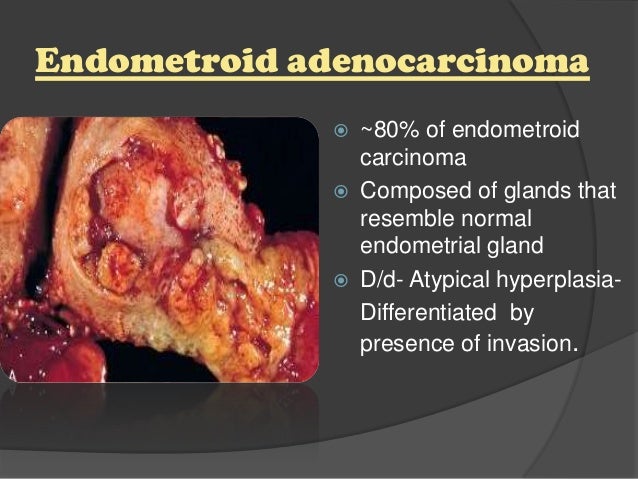 Endometroid adenocarcinoma

A

~80% of endometroid carcinoma

Composed of glands that resemble normal endometrial gland

D/d- Atypical hyperplasia- Differentiated by presence of invasion.